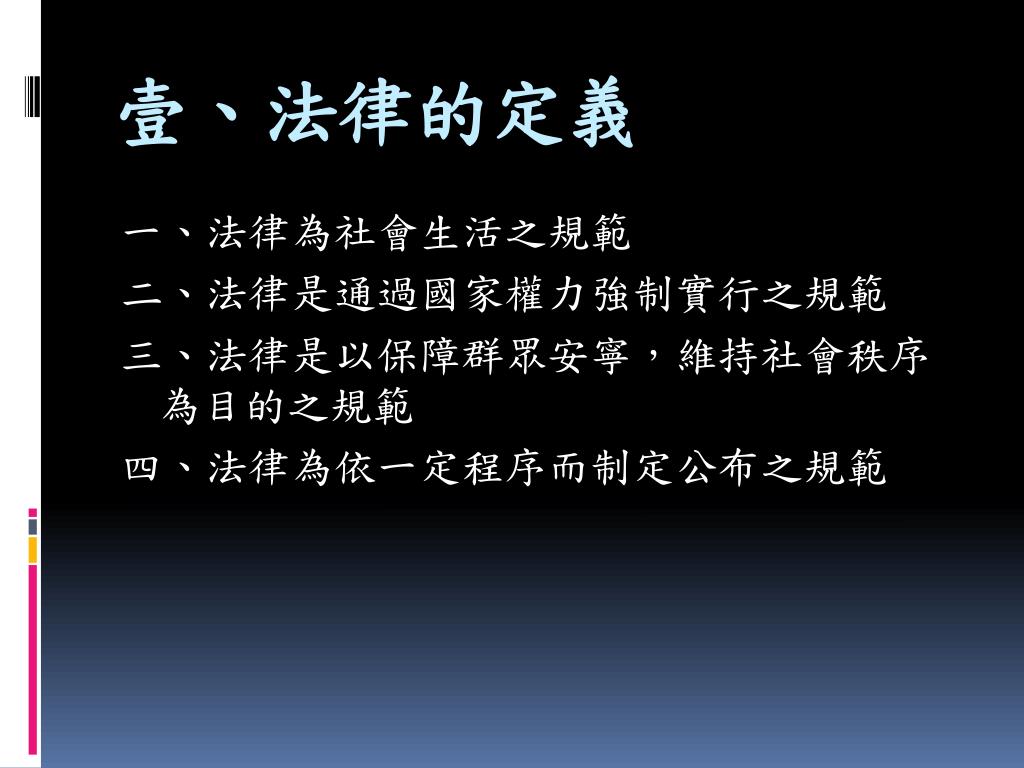 壹、法律的定義

一、法律為社會生活之規範

二、法律是通過國家權力強制實行之規範

三、法律是以保障群眾安寧，維持社會秩序為目的之規範

四、法律為依一定程序而制定公布之規範